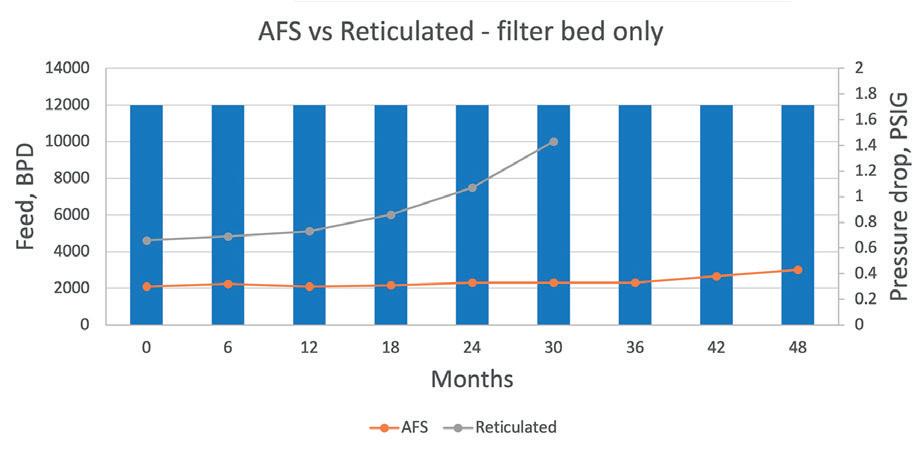 AFS vs Reticulated - filter bed only

Feed, BPD

14000
12000
10000
8000
6000
4000
2000
0

Pressure drop, PSIG

2
1.8
1.6
1.4
1.2
1
0.8
0.6
0.4
0.2
0

0 6 12 18 24 30 36 42 48

Months

AFS Reticulated